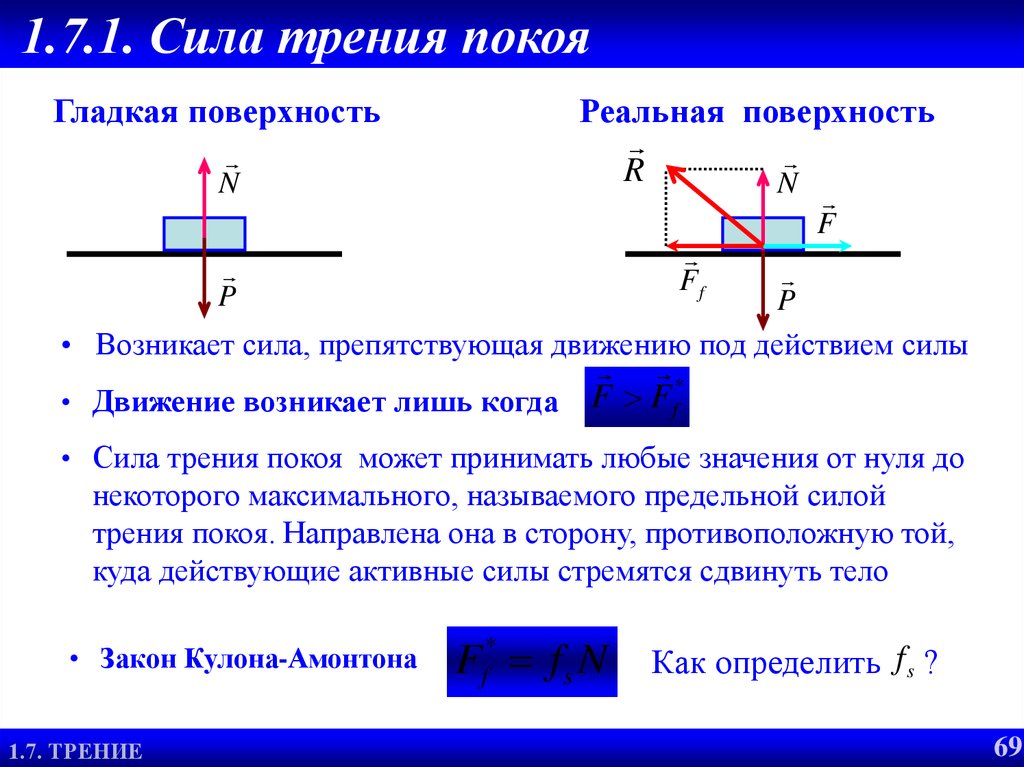 1.7.1. Сила трения покоя

Гладкая поверхность

$\vec{N}$

$\vec{P}$

Реальная поверхность

$\vec{R}$

$\vec{N}$

$\vec{F}$

$\vec{F}_f$

$\vec{P}$

• Возникает сила, препятствующая движению под действием силы

• Движение возникает лишь когда $\vec{F} > \vec{F}_f^*$

• Сила трения покоя может принимать любые значения от нуля до некоторого максимального, называемого предельной силой трения покоя. Направлена она в сторону, противоположную той, куда действующие активные силы стремятся сдвинуть тело

• Закон Кулона-Амонтона $F_f^* = f_s N$ Как определить $f_s$ ?

1.7. ТРЕНИЕ

69